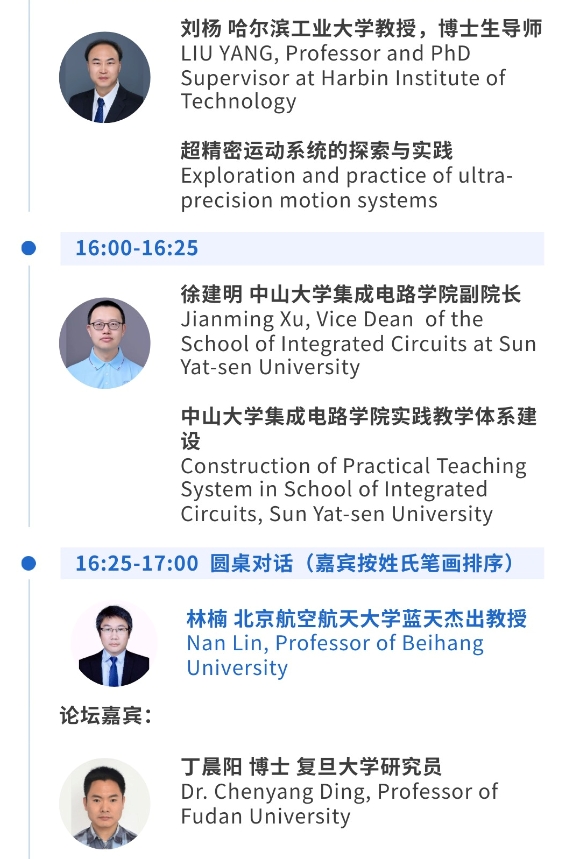 刘杨 哈尔滨工业大学教授，博士生导师
LIU YANG, Professor and PhD Supervisor at Harbin Institute of Technology

超精密运动系统的探索与实践
Exploration and practice of ultra-precision motion systems

16:00-16:25

徐建明 中山大学集成电路学院副院长
Jianming Xu, Vice Dean of the School of Integrated Circuits at Sun Yat-sen University

中山大学集成电路学院实践教学体系建设
Construction of Practical Teaching System in School of Integrated Circuits, Sun Yat-sen University

16:25-17:00 圆桌对话（嘉宾按姓氏笔画排序）

林楠 北京航空航天大学蓝天杰出教授
Nan Lin, Professor of Beihang University

论坛嘉宾：

丁晨阳 博士 复旦大学研究员
Dr. Chenyang Ding, Professor of Fudan University